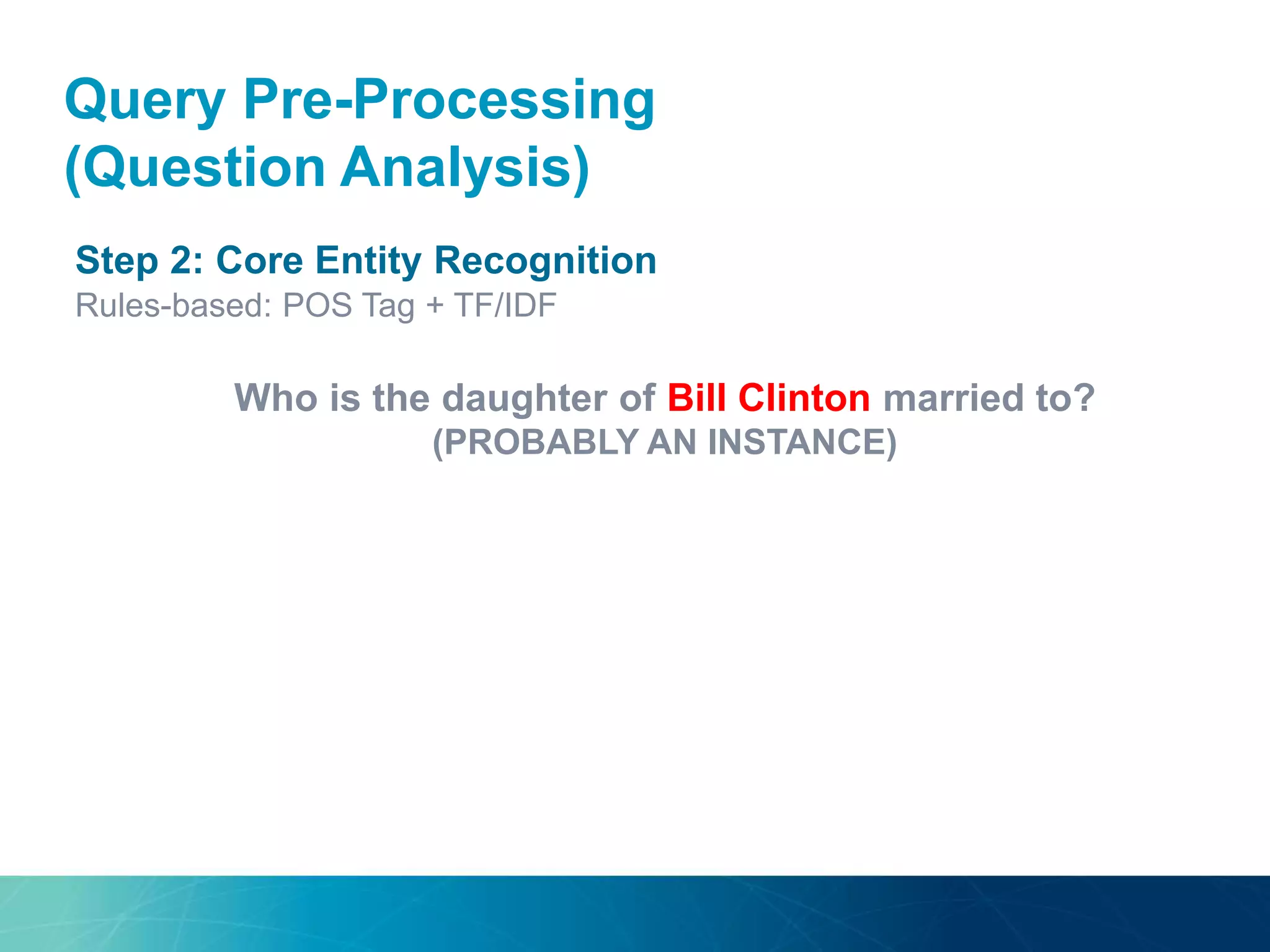 Query Pre-Processing (Question Analysis)

Step 2: Core Entity Recognition
Rules-based: POS Tag + TF/IDF

Who is the daughter of Bill Clinton married to?
(PROBABLY AN INSTANCE)